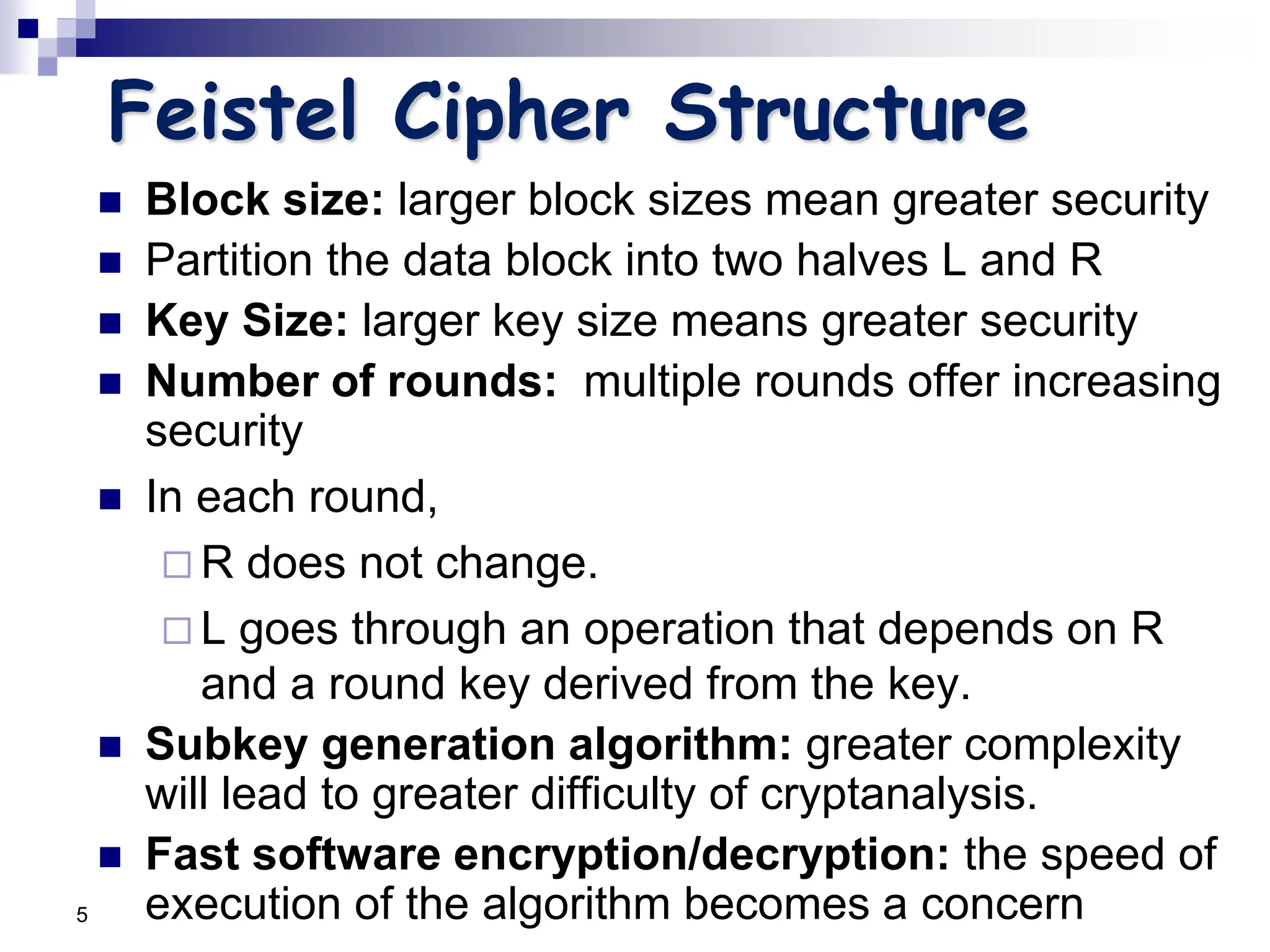 Feistel Cipher Structure

Block size: larger block sizes mean greater security

Partition the data block into two halves L and R

Key Size: larger key size means greater security

Number of rounds: multiple rounds offer increasing security

In each round,

R does not change.

L goes through an operation that depends on R and a round key derived from the key.

Subkey generation algorithm: greater complexity will lead to greater difficulty of cryptanalysis.

Fast software encryption/decryption: the speed of execution of the algorithm becomes a concern

5